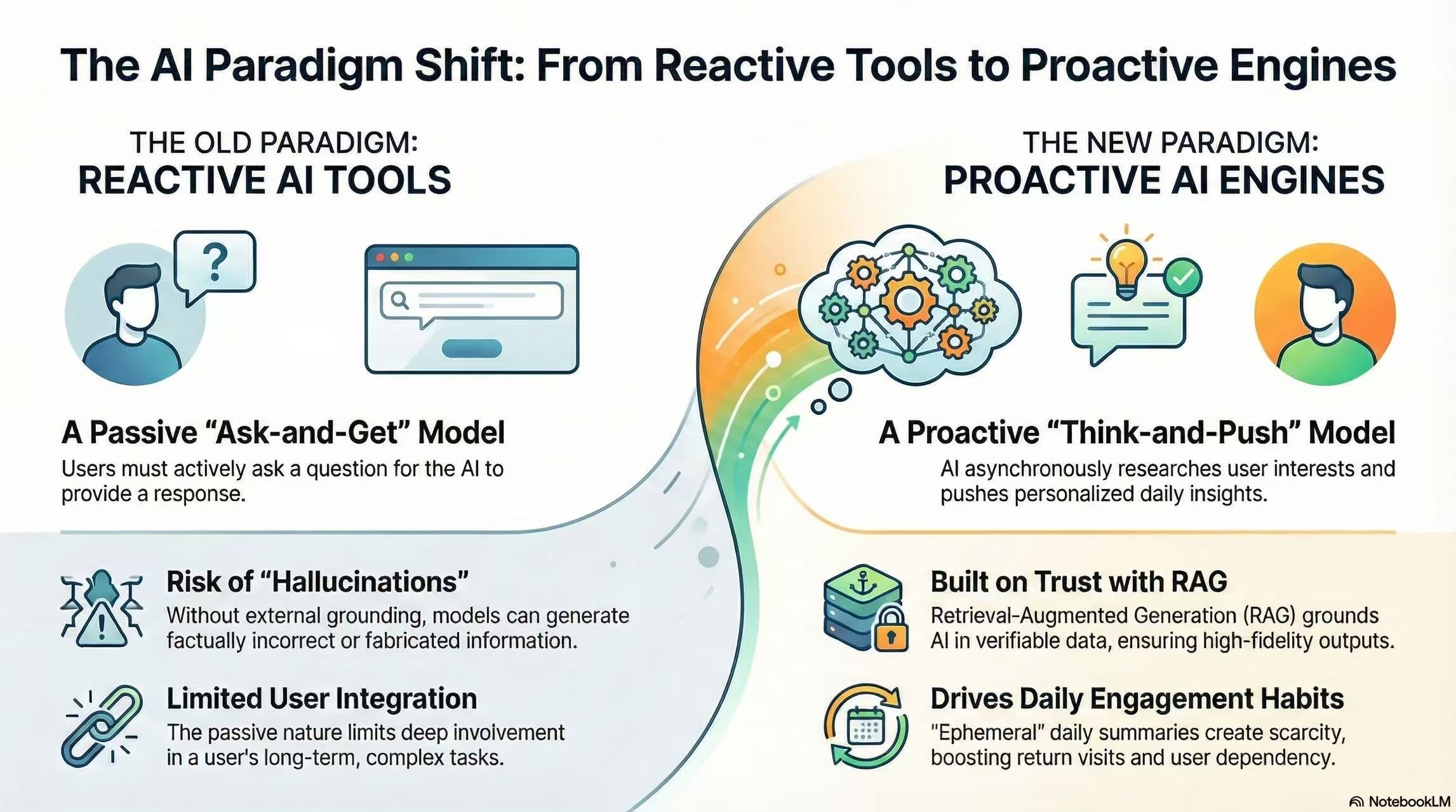 The AI Paradigm Shift: From Reactive Tools to Proactive Engines

THE OLD PARADIGM:
REACTIVE AI TOOLS

?

A Passive “Ask-and-Get” Model
Users must actively ask a question for the AI to provide a response.

Risk of “Hallucinations”
Without external grounding, models can generate factually incorrect or fabricated information.

Limited User Integration
The passive nature limits deep involvement in a user's long-term, complex tasks.

THE NEW PARADIGM:
PROACTIVE AI ENGINES

A Proactive “Think-and-Push” Model
AI asynchronously researches user interests and pushes personalized daily insights.

Built on Trust with RAG
Retrieval-Augmented Generation (RAG) grounds AI in verifiable data, ensuring high-fidelity outputs.

Drives Daily Engagement Habits
"Ephemeral" daily summaries create scarcity, boosting return visits and user dependency.

NotebookLM